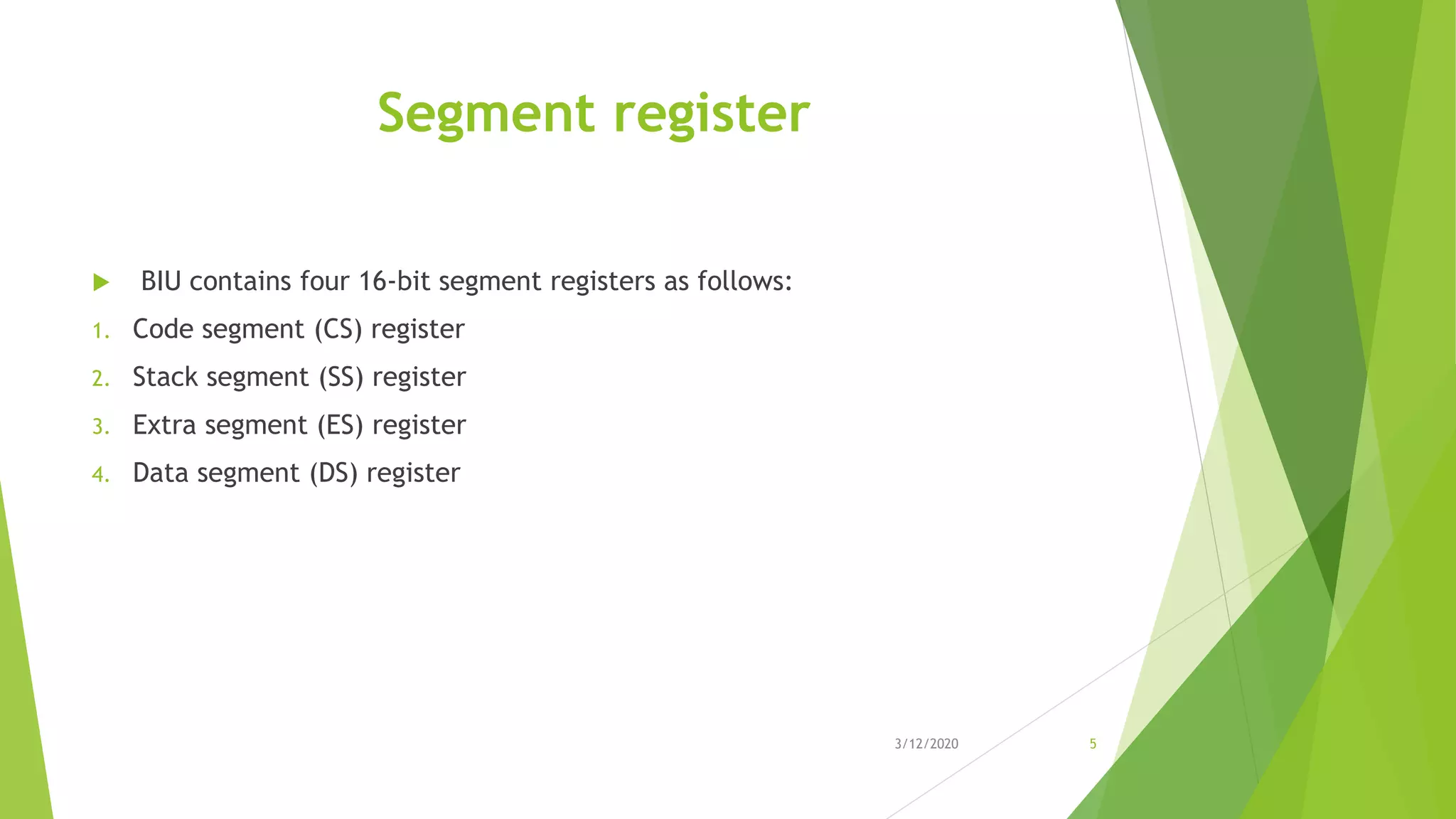 Segment register

BIU contains four 16-bit segment registers as follows:

1. Code segment (CS) register
2. Stack segment (SS) register
3. Extra segment (ES) register
4. Data segment (DS) register

3/12/2020

5